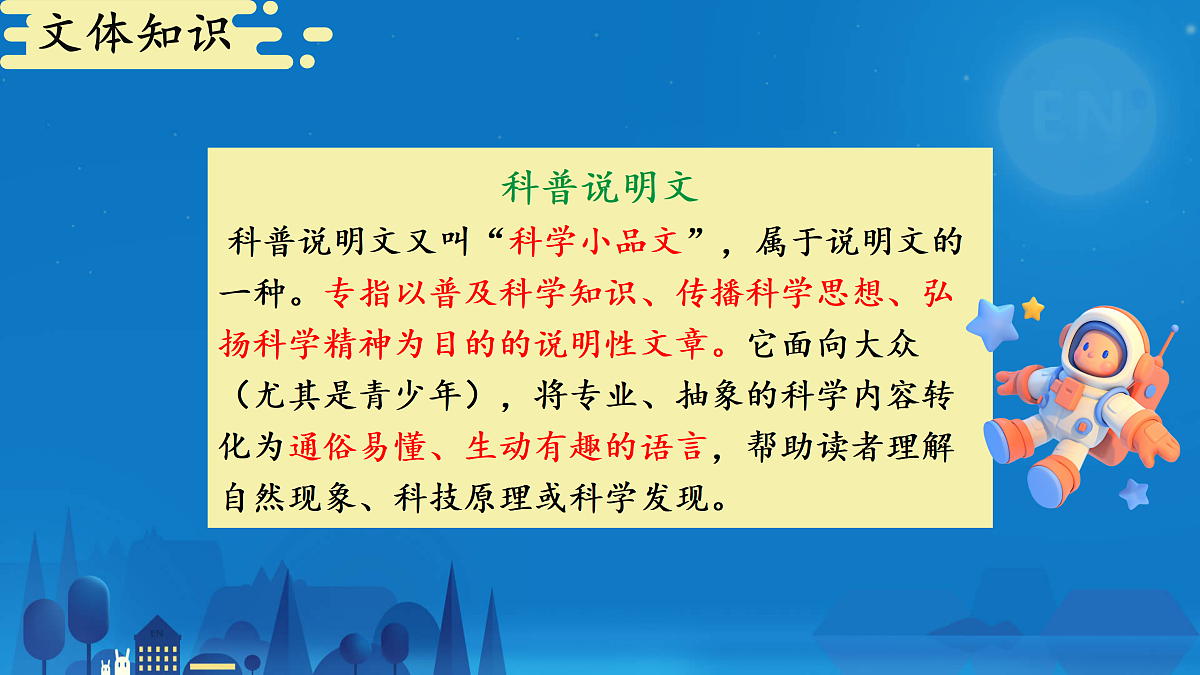 文体知识

科普说明文

科普说明文又叫“科学小品文”，属于说明文的一种。专指以普及科学知识、传播科学思想、弘扬科学精神为目的的说明性文章。它面向大众（尤其是青少年），将专业、抽象的科学内容转化为通俗易懂、生动有趣的语言，帮助读者理解自然现象、科技原理或科学发现。